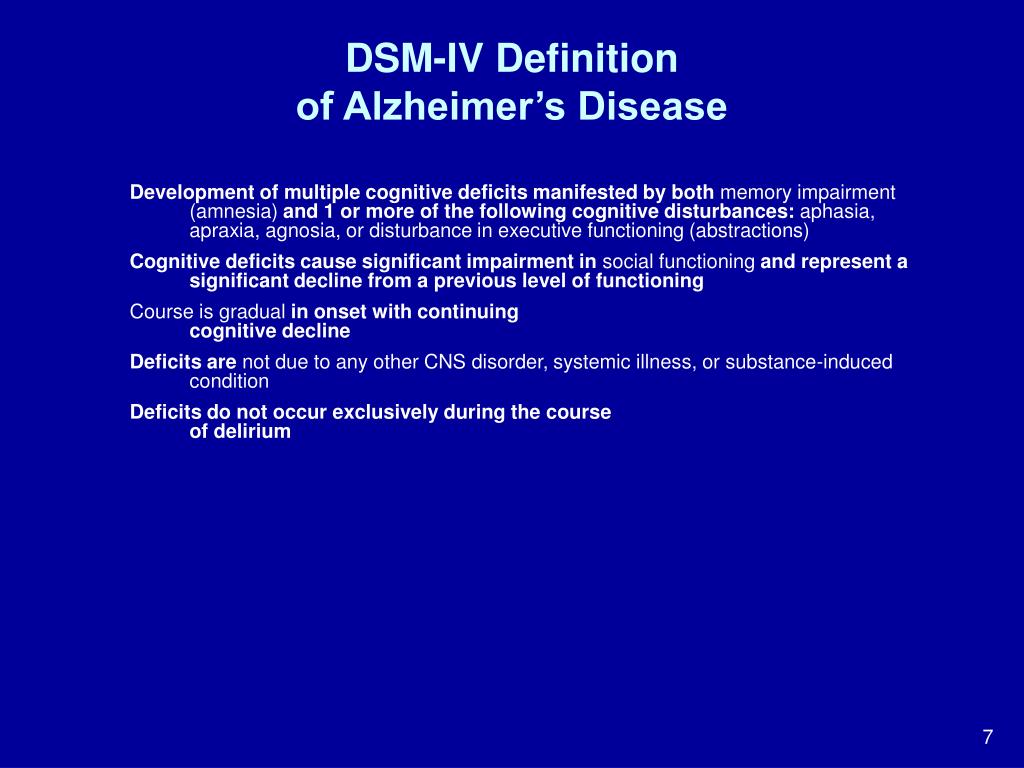 DSM-IV Definition
of Alzheimer's Disease

Development of multiple cognitive deficits manifested by both memory impairment (amnesia) and 1 or more of the following cognitive disturbances: aphasia, apraxia, agnosia, or disturbance in executive functioning (abstractions)

Cognitive deficits cause significant impairment in social functioning and represent a significant decline from a previous level of functioning

Course is gradual in onset with continuing cognitive decline

Deficits are not due to any other CNS disorder, systemic illness, or substance-induced condition

Deficits do not occur exclusively during the course of delirium

7